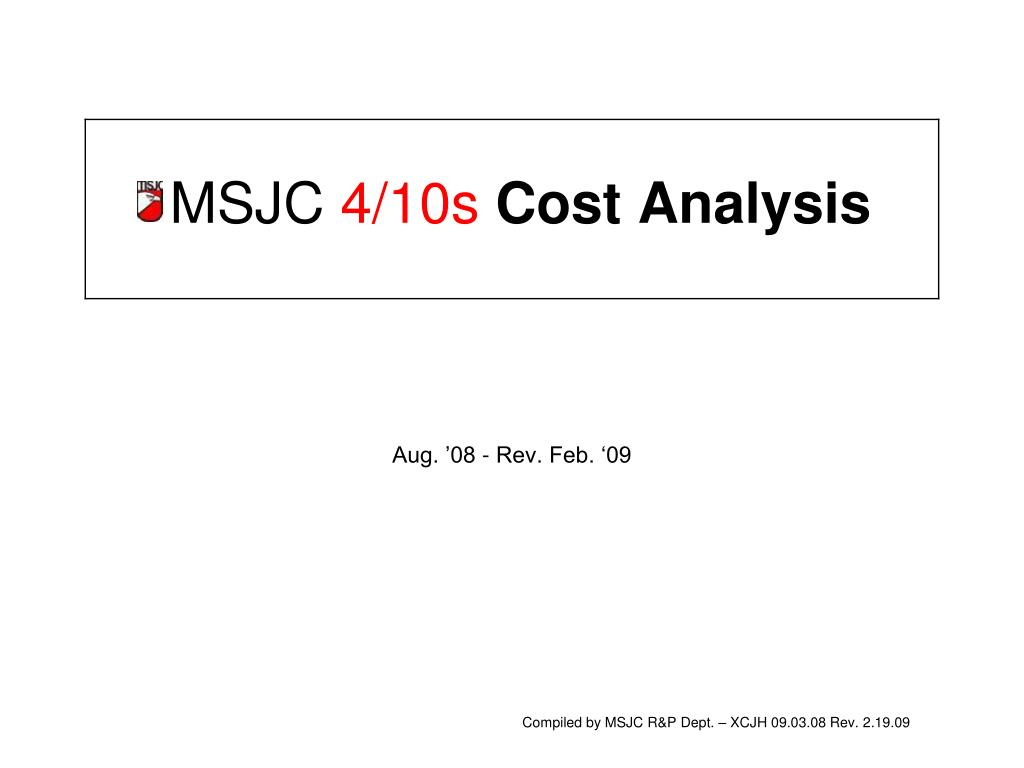 MSJC 4/10s Cost Analysis

Aug. ’08 - Rev. Feb. ‘09

Compiled by MSJC R&P Dept. – XCJH 09.03.08 Rev. 2.19.09